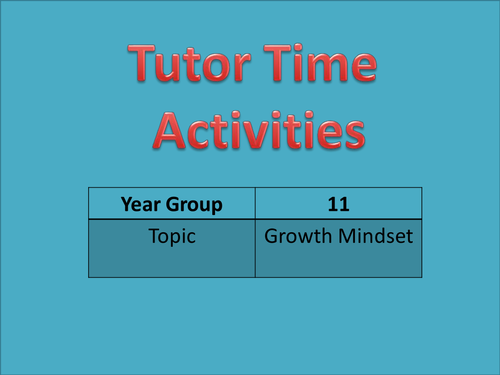 Tutor Time Activities

| Year Group | 11 |
|---|---|
| Topic | Growth Mindset |